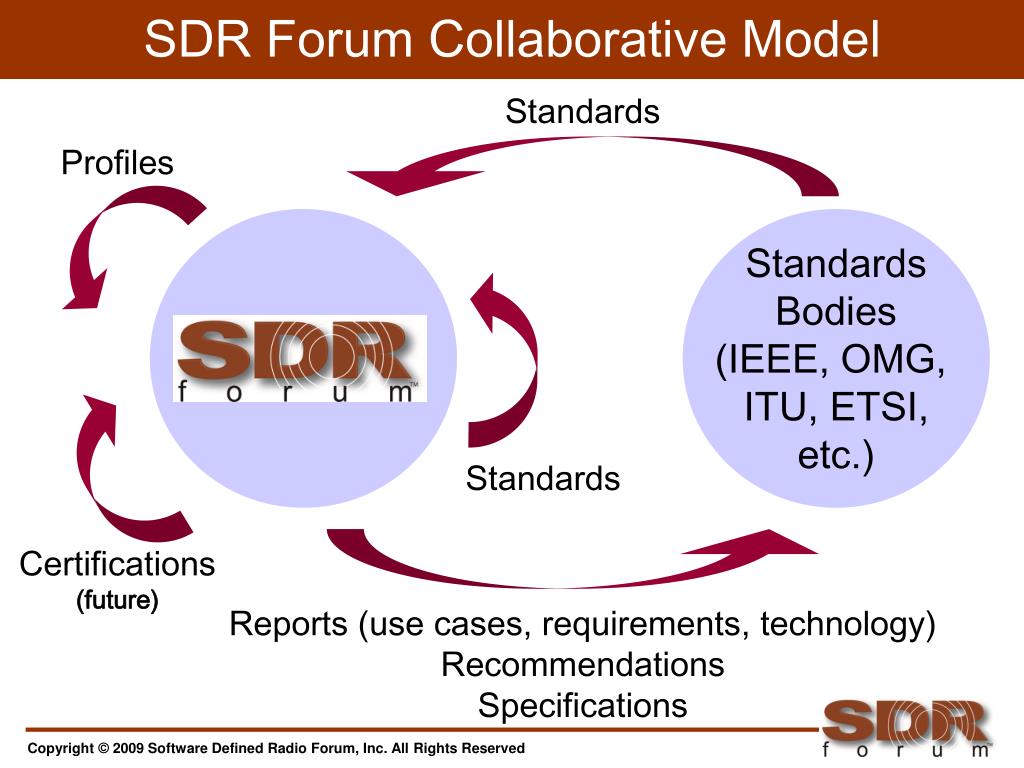 SDR Forum Collaborative Model

Standards

Profiles

SDR forum™

Standards Bodies (IEEE, OMG, ITU, ETSI, etc.)

Standards

Certifications (future)

Reports (use cases, requirements, technology)
Recommendations
Specifications

Copyright © 2009 Software Defined Radio Forum, Inc. All Rights Reserved

SDR forum™